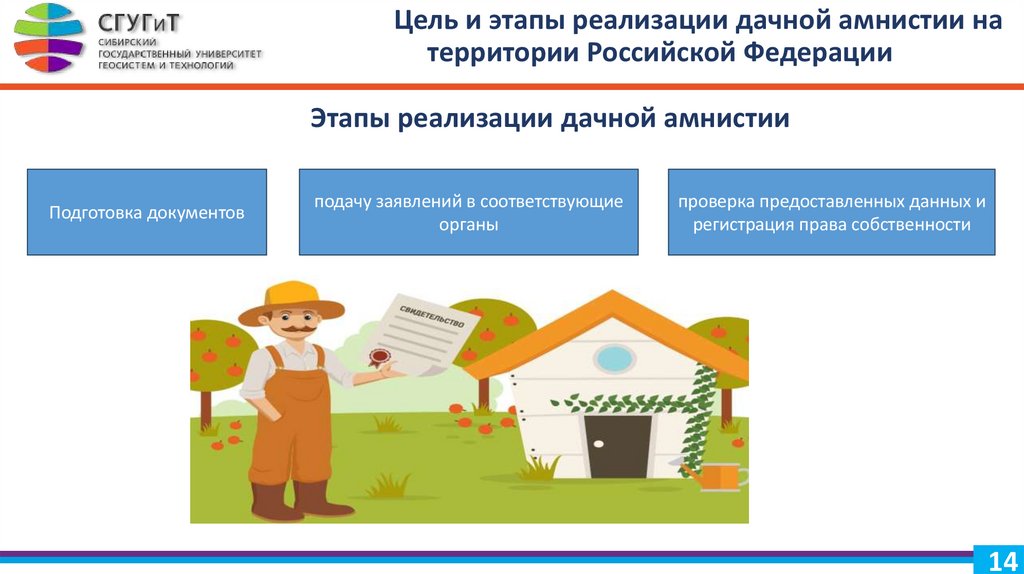 СГУГиТ
СИБИРСКИЙ ГОСУДАРСТВЕННЫЙ УНИВЕРСИТЕТ ГЕОСИСТЕМ И ТЕХНОЛОГИЙ

Цель и этапы реализации дачной амнистии на территории Российской Федерации

Этапы реализации дачной амнистии

Подготовка документов

подачу заявлений в соответствующие органы

проверка предоставленных данных и регистрация права собственности

СВИДЕТЕЛЬСТВО

14